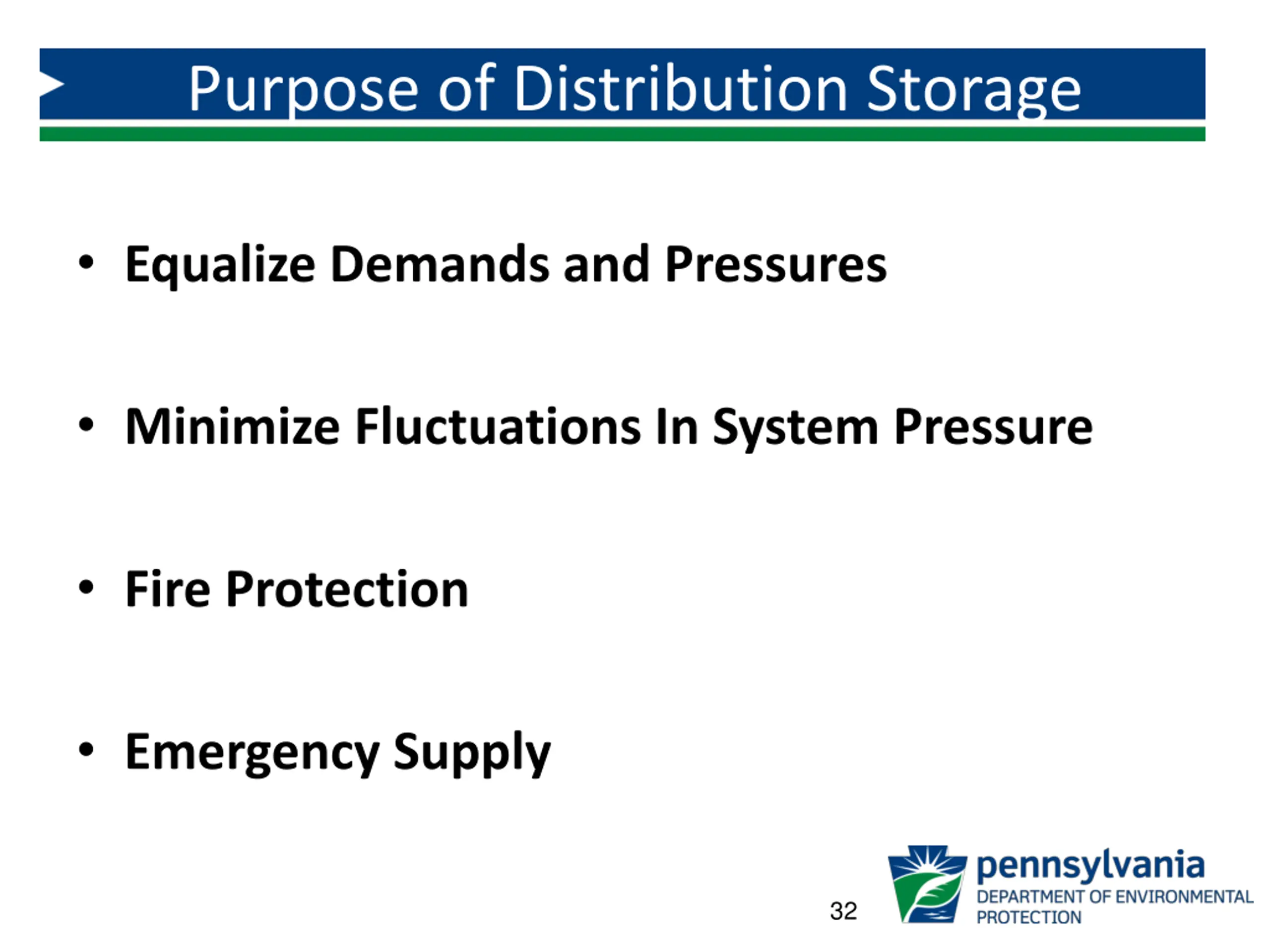 Purpose of Distribution Storage

• Equalize Demands and Pressures

• Minimize Fluctuations In System Pressure

• Fire Protection

• Emergency Supply

32

pennsylvania
DEPARTMENT OF ENVIRONMENTAL PROTECTION